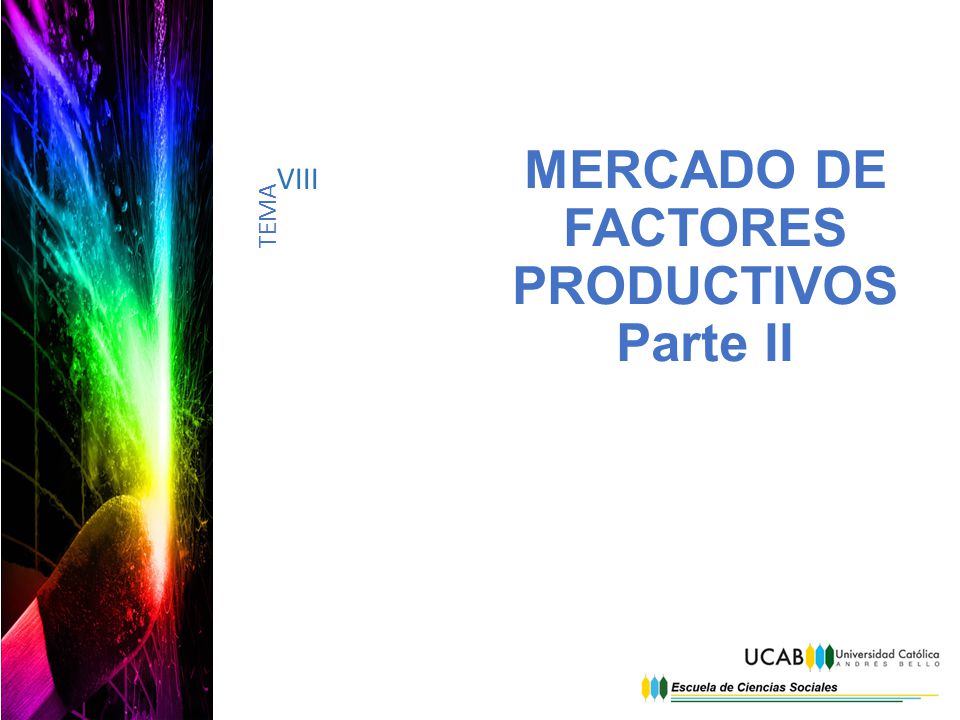 TEMA VIII

MERCADO DE FACTORES PRODUCTIVOS
Parte II

UCAB Universidad Católica ANDRÉS BELLO

Escuela de Ciencias Sociales